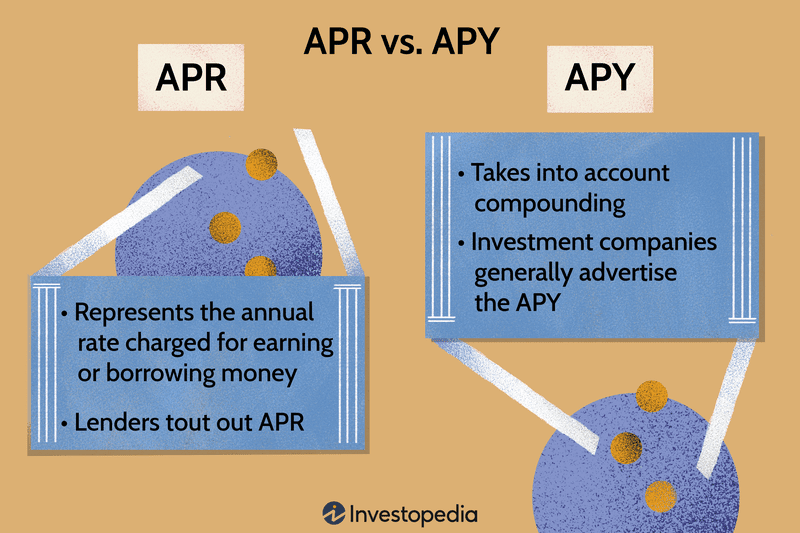 APR vs. APY

APR

• Represents the annual rate charged for earning or borrowing money

• Lenders tout out APR

APY

• Takes into account compounding

• Investment companies generally advertise the APY

Investopedia